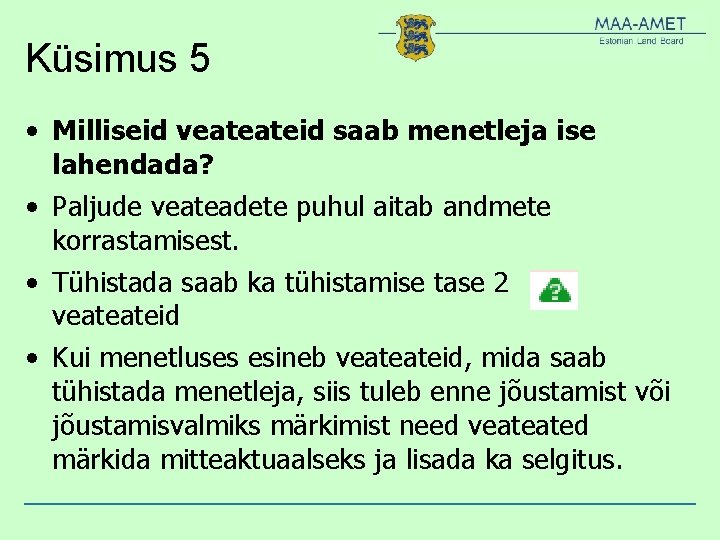 MAA-AMET
Estonian Land Board

Küsimus 5

• Milliseid veateateid saab menetleja ise lahendada?
• Paljude veateadete puhul aitab andmete korrastamisest.
• Tühistada saab ka tühistamise tase 2 veateateid
• Kui menetluses esineb veateateid, mida saab tühistada menetleja, siis tuleb enne jõustamist või jõustamisvalmiks märkimist need veateated märkida mitteaktuaalseks ja lisada ka selgitus.